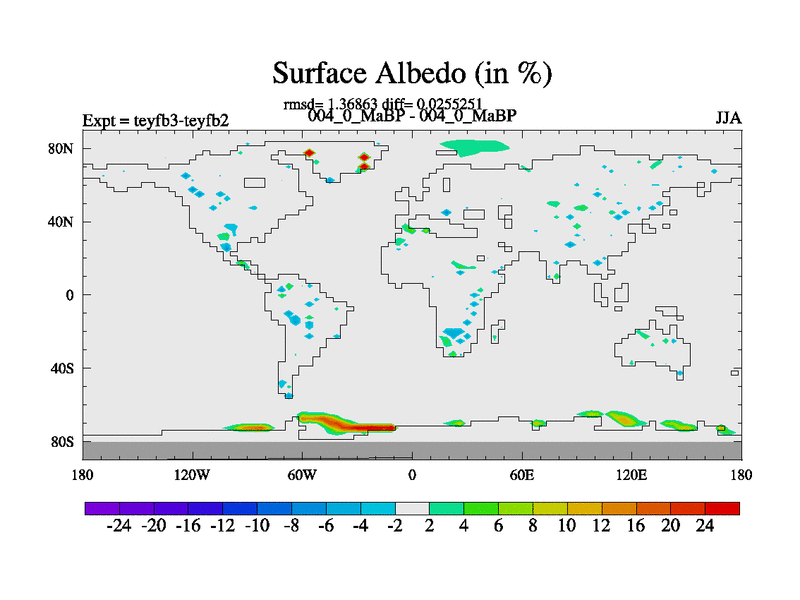 Surface Albedo (in %)

rmsd= 1.36863 diff= 0.0255251

Expt = teyfb3-teyfb2

004_0_MaBP - 004_0_MaBP

JJA

80N
40N
0
40S
80S

180
120W
60W
0
60E
120E
180

-24 -20 -16 -12 -10 -8 -6 -4 -2 2 4 6 8 10 12 16 20 24